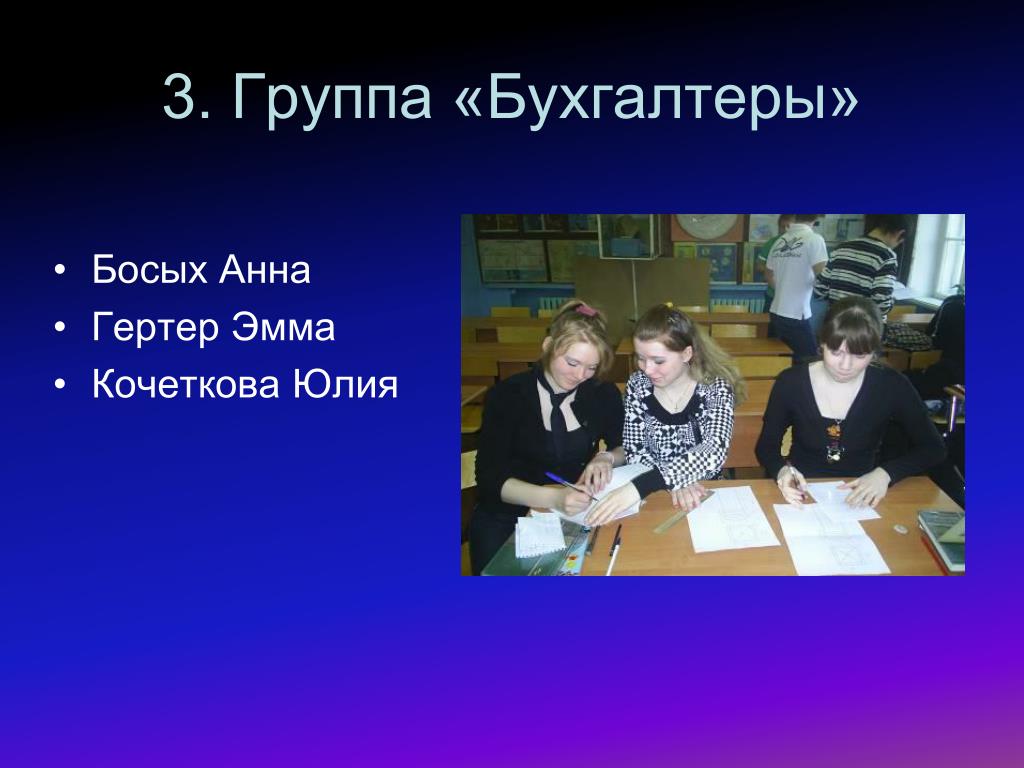 3. Группа «Бухгалтеры»

• Босых Анна
• Гертер Эмма
• Кочеткова Юлия